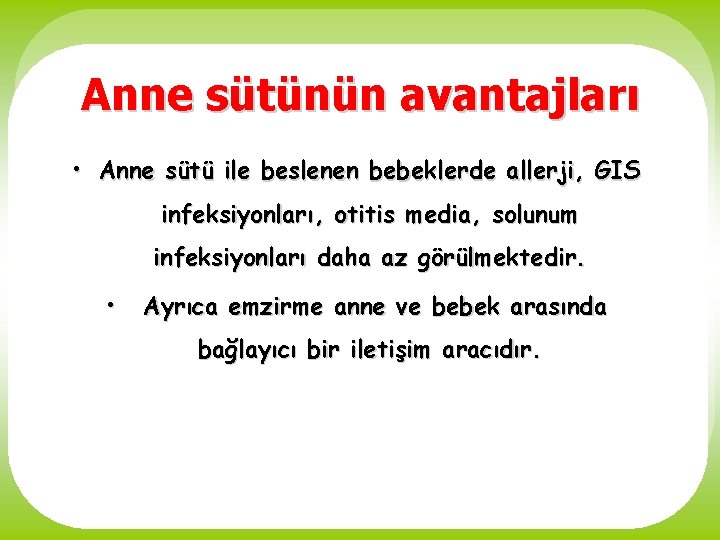 Anne sütünün avantajları

• Anne sütü ile beslenen bebeklerde allerji, GIS infeksiyonları, otitis media, solunum infeksiyonları daha az görülmektedir.

• Ayrıca emzirme anne ve bebek arasında bağlayıcı bir iletişim aracıdır.